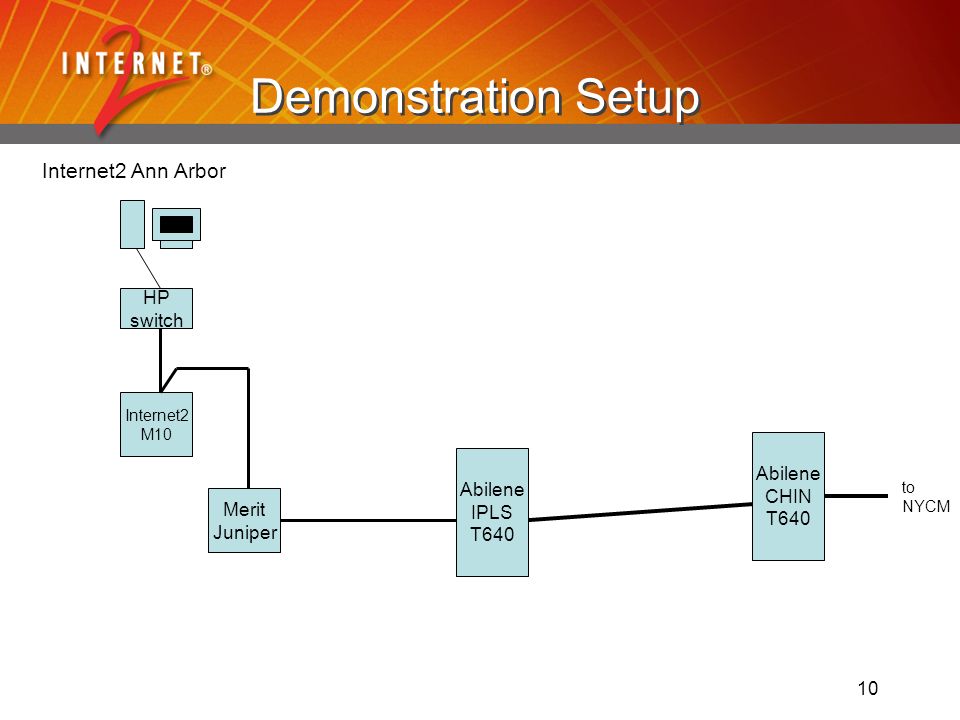 INTERNET® 2

Demonstration Setup

Internet2 Ann Arbor

HP switch

Internet2 M10

Merit Juniper

Abilene IPLS T640

Abilene CHIN T640

to NYCM

10